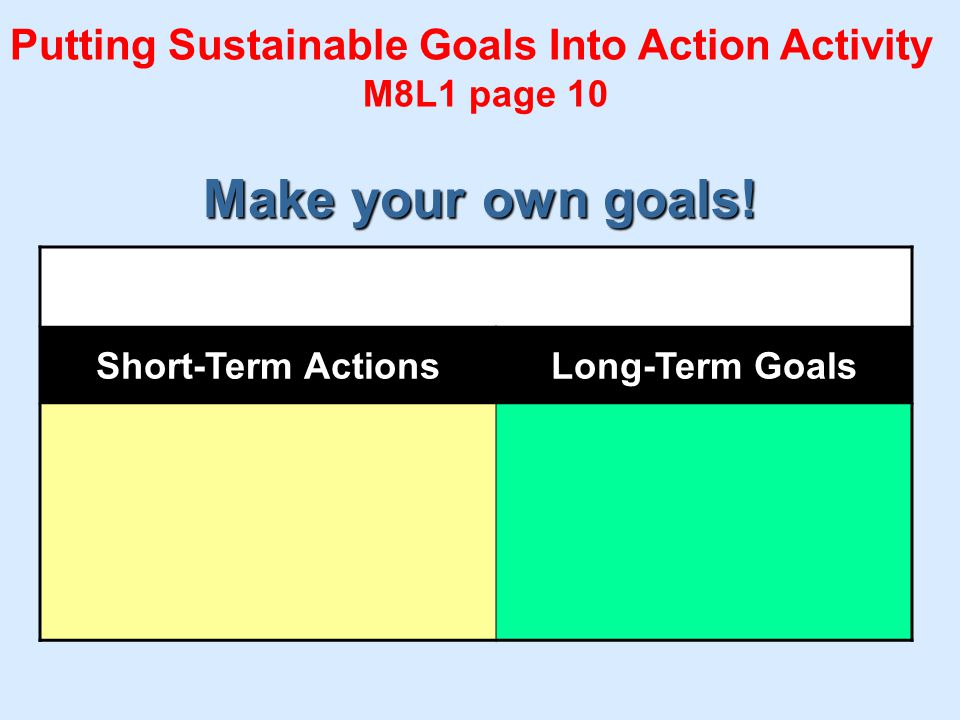 Putting Sustainable Goals Into Action Activity
M8L1 page 10

Make your own goals!

| Short-Term Actions | Long-Term Goals |
|---|---|
| | |